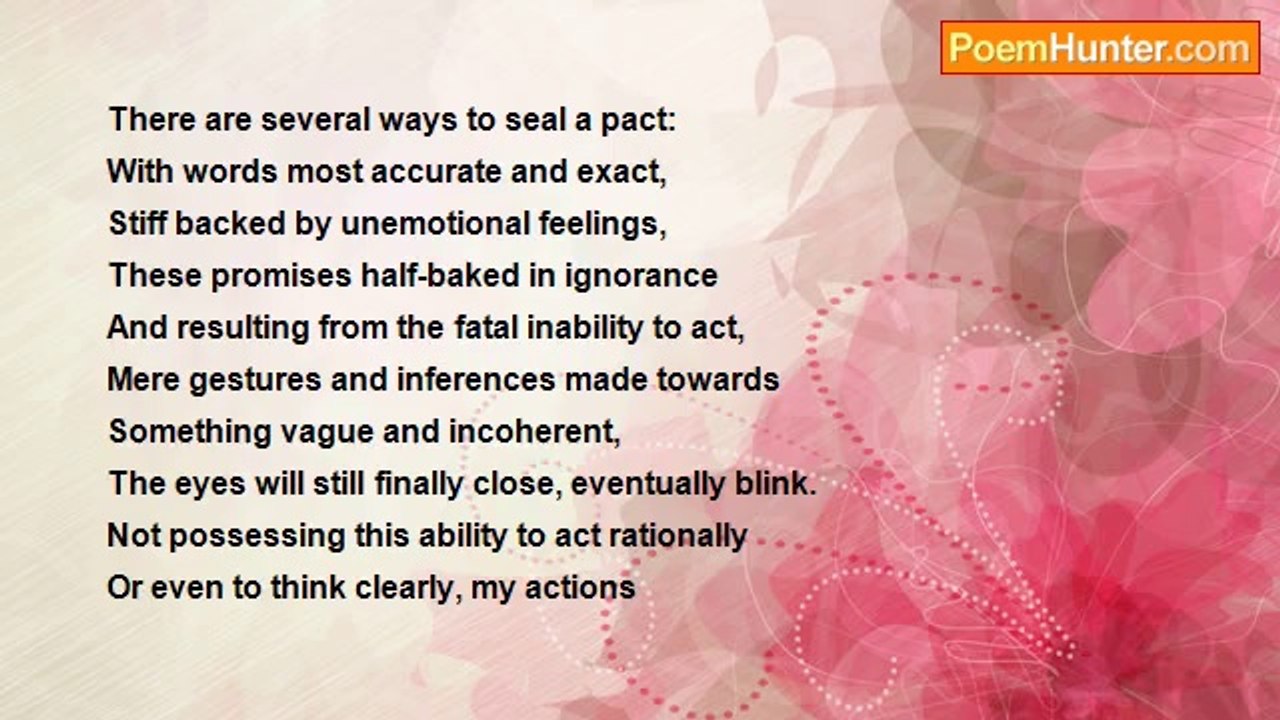 PoemHunter.com

There are several ways to seal a pact:
With words most accurate and exact,
Stiff backed by unemotional feelings,
These promises half-baked in ignorance
And resulting from the fatal inability to act,
Mere gestures and inferences made towards
Something vague and incoherent,
The eyes will still finally close, eventually blink.
Not possessing this ability to act rationally
Or even to think clearly, my actions